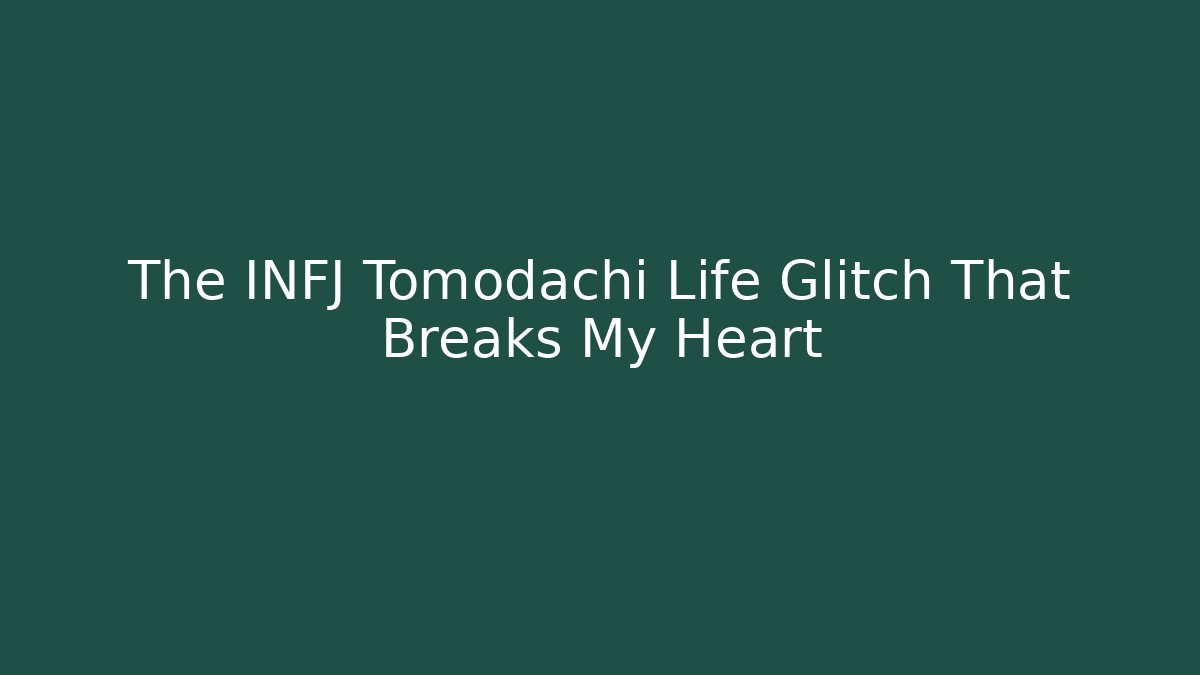 The INFJ Tomodachi Life Glitch That Breaks My Heart